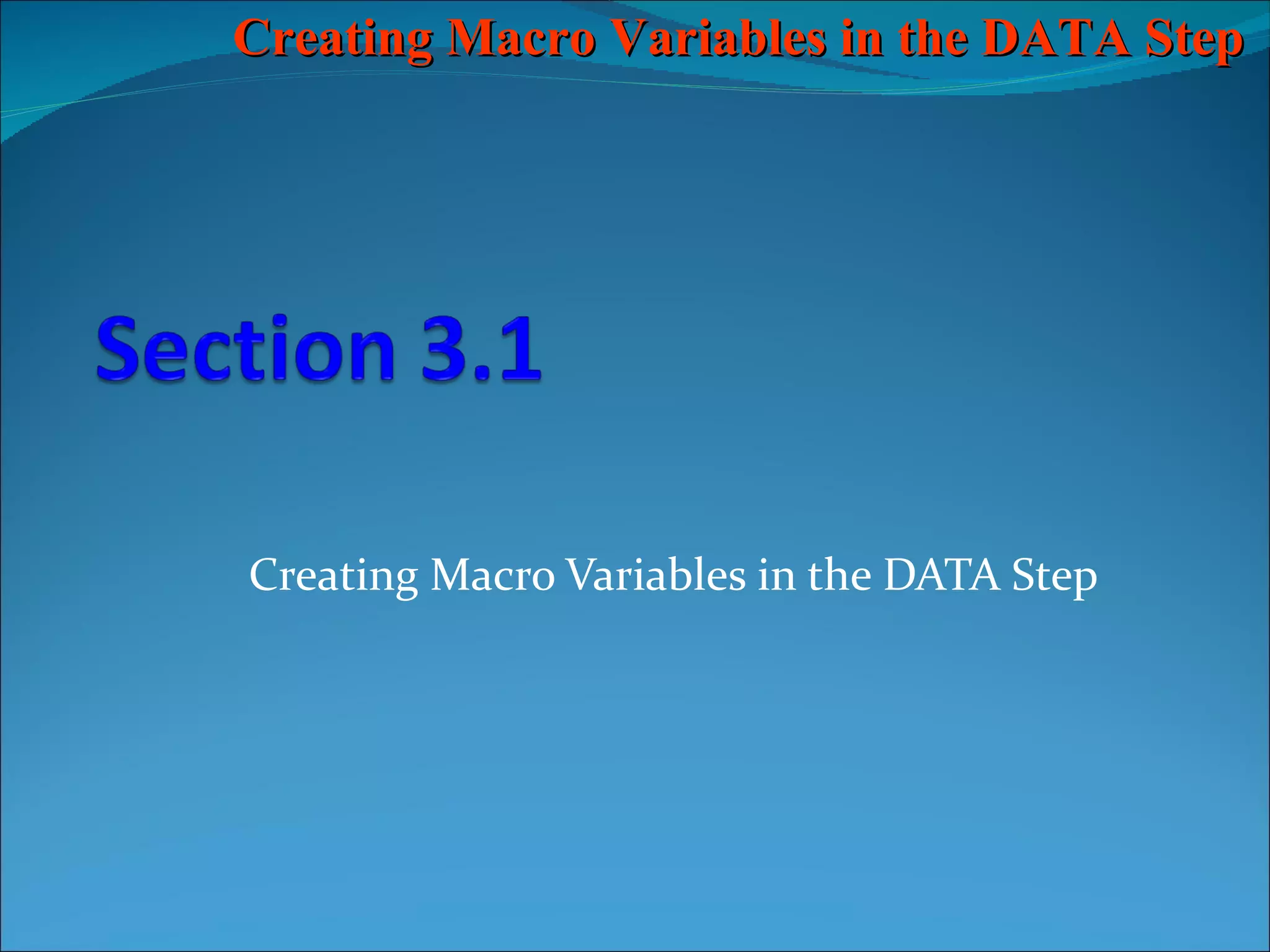 Creating Macro Variables in the DATA Step

Section 3.1

Creating Macro Variables in the DATA Step